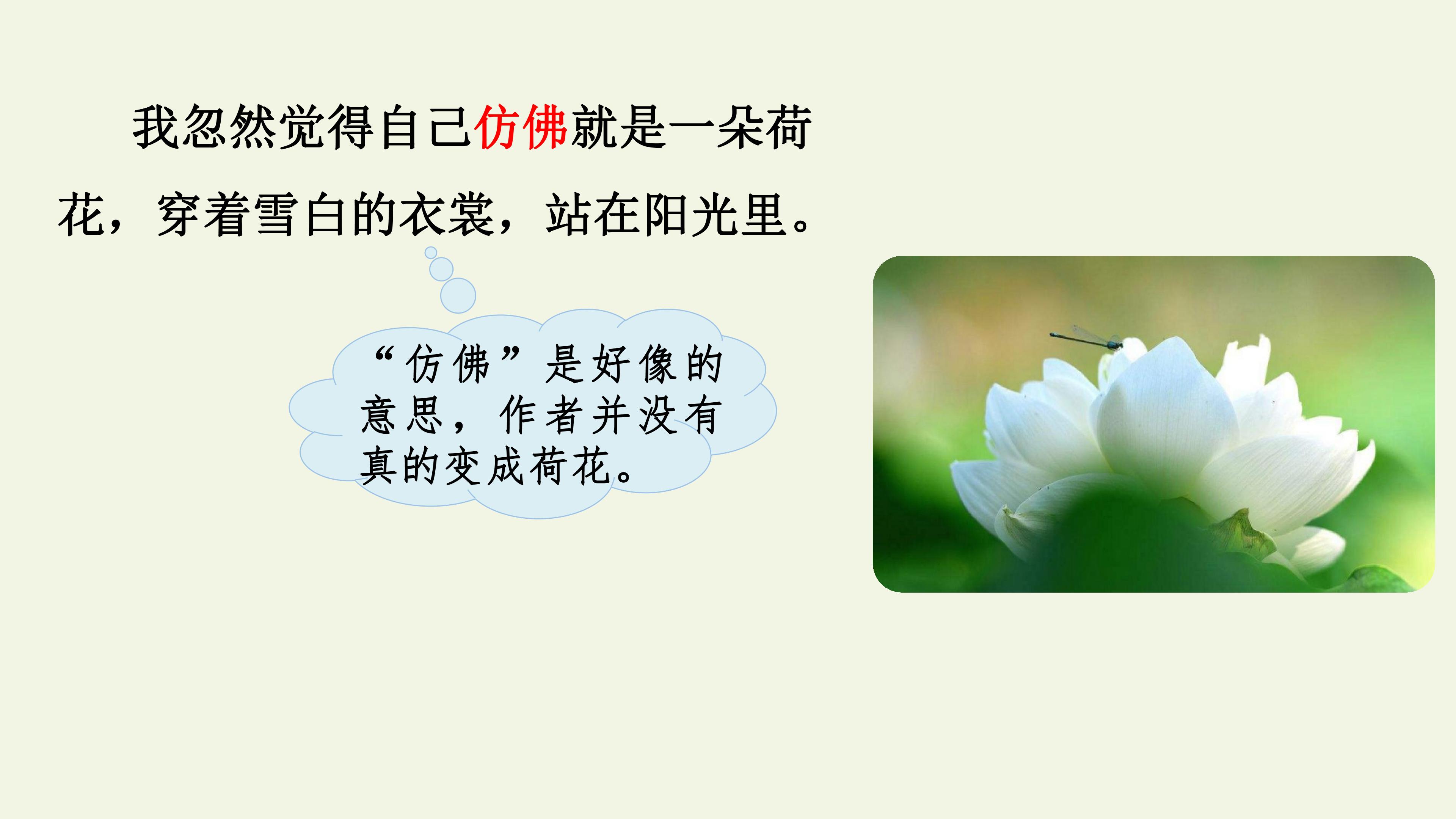 我忽然觉得自己仿佛就是一朵荷花，穿着雪白的衣裳，站在阳光里。

“仿佛”是好像的意思，作者并没有真的变成荷花。